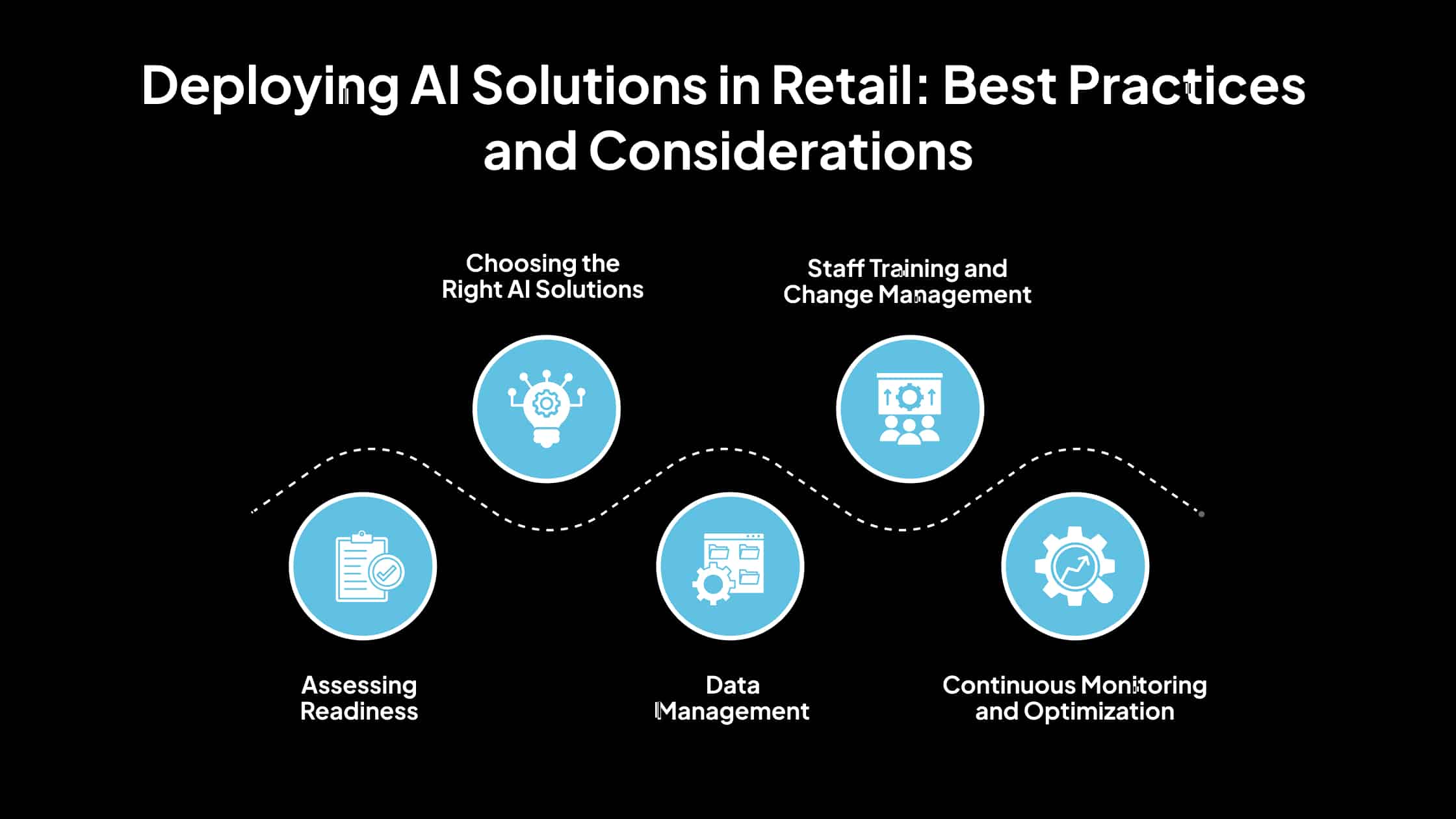 Deploying AI Solutions in Retail: Best Practices and Considerations

Choosing the Right AI Solutions

Staff Training and Change Management

Assessing Readiness

Data Management

Continuous Monitoring and Optimization